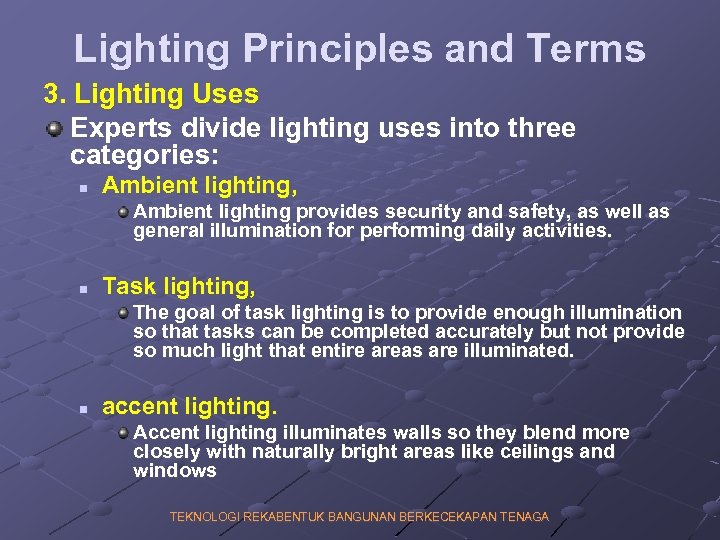 Lighting Principles and Terms

3. Lighting Uses

Experts divide lighting uses into three categories:

Ambient lighting,

Ambient lighting provides security and safety, as well as general illumination for performing daily activities.

Task lighting,

The goal of task lighting is to provide enough illumination so that tasks can be completed accurately but not provide so much light that entire areas are illuminated.

accent lighting.

Accent lighting illuminates walls so they blend more closely with naturally bright areas like ceilings and windows

TEKNOLOGI REKABENTUK BANGUNAN BERKECEKAPAN TENAGA